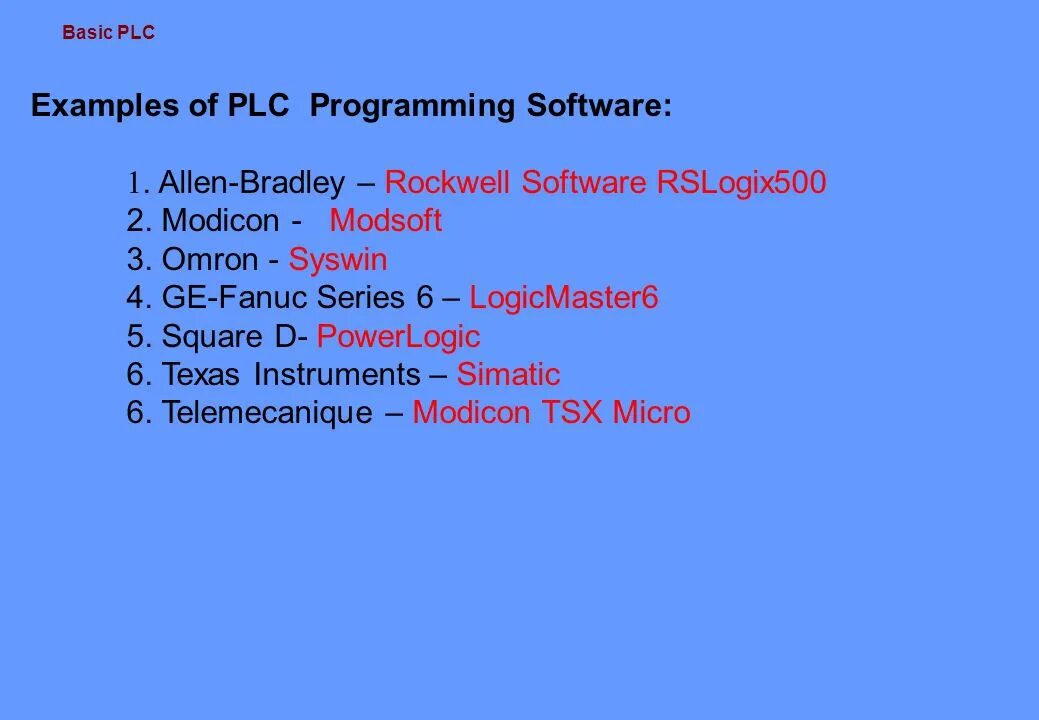 Basic PLC

Examples of PLC Programming Software:

1. Allen-Bradley – Rockwell Software RSLogix500
2. Modicon - Modsoft
3. Omron - Syswin
4. GE-Fanuc Series 6 – LogicMaster6
5. Square D- PowerLogic
6. Texas Instruments – Simatic
6. Telemecanique – Modicon TSX Micro